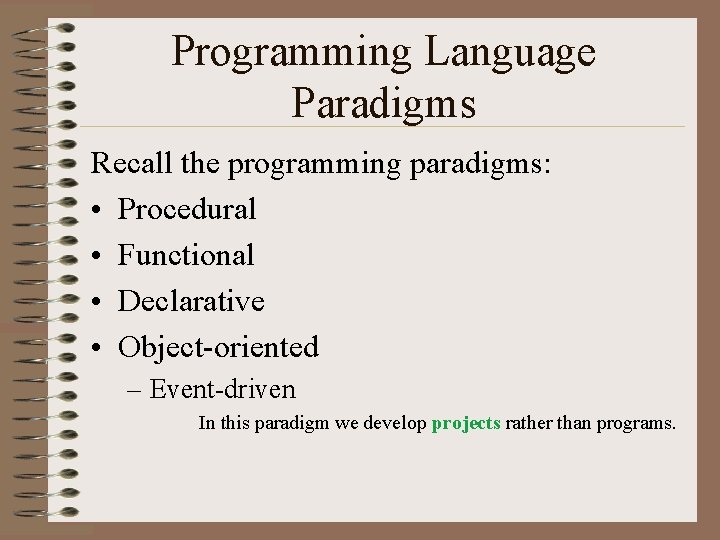 Programming Language Paradigms

Recall the programming paradigms:

• Procedural
• Functional
• Declarative
• Object-oriented
– Event-driven

In this paradigm we develop projects rather than programs.